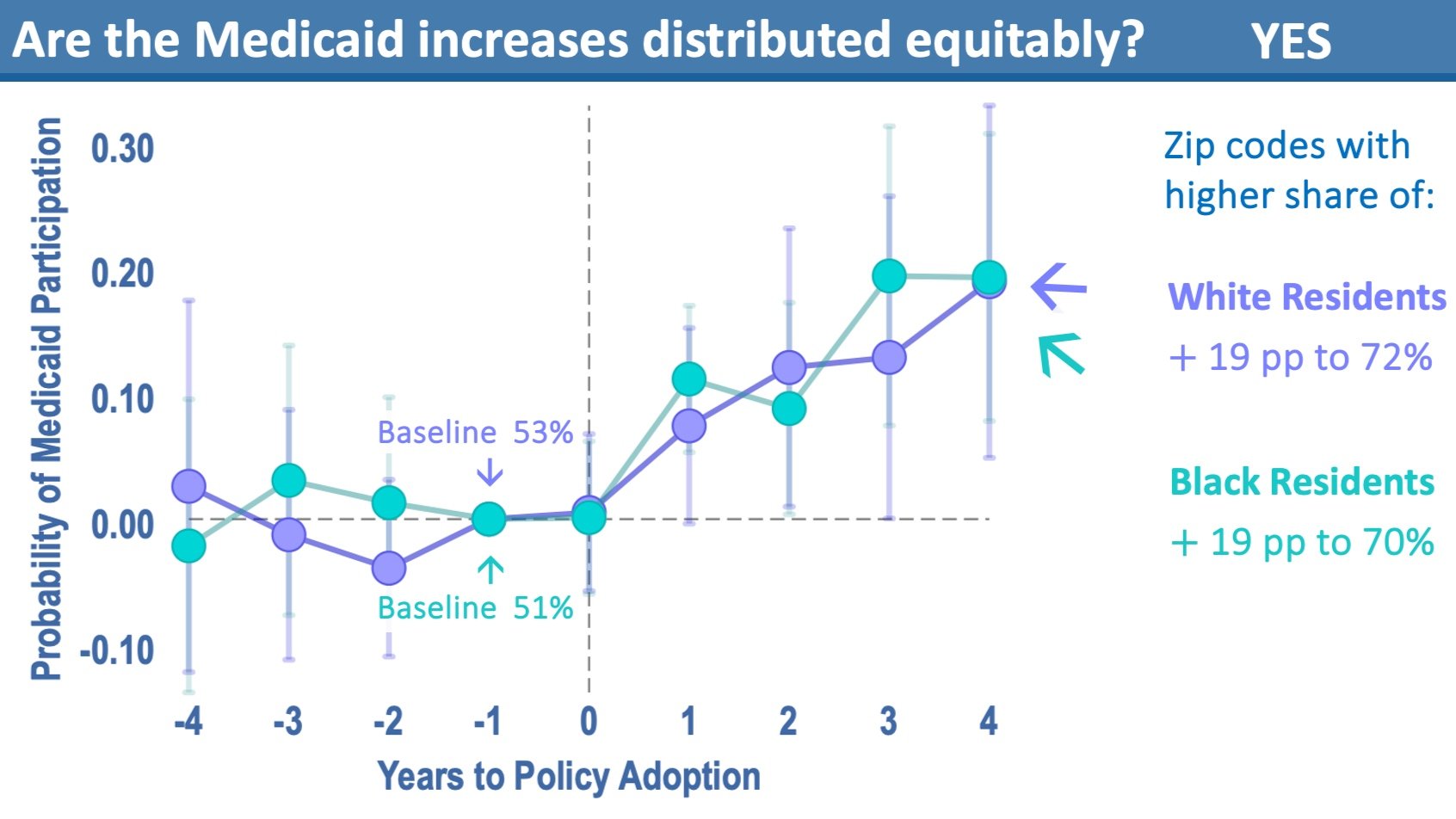 Are the Medicaid increases distributed equitably? YES

Probability of Medicaid Participation

0.30
0.20
0.10
0.00
-0.10

Baseline 53%

Baseline 51%

-4 -3 -2 -1 0 1 2 3 4

Years to Policy Adoption

Zip codes with higher share of:

White Residents

+ 19 pp to 72%

Black Residents

+ 19 pp to 70%